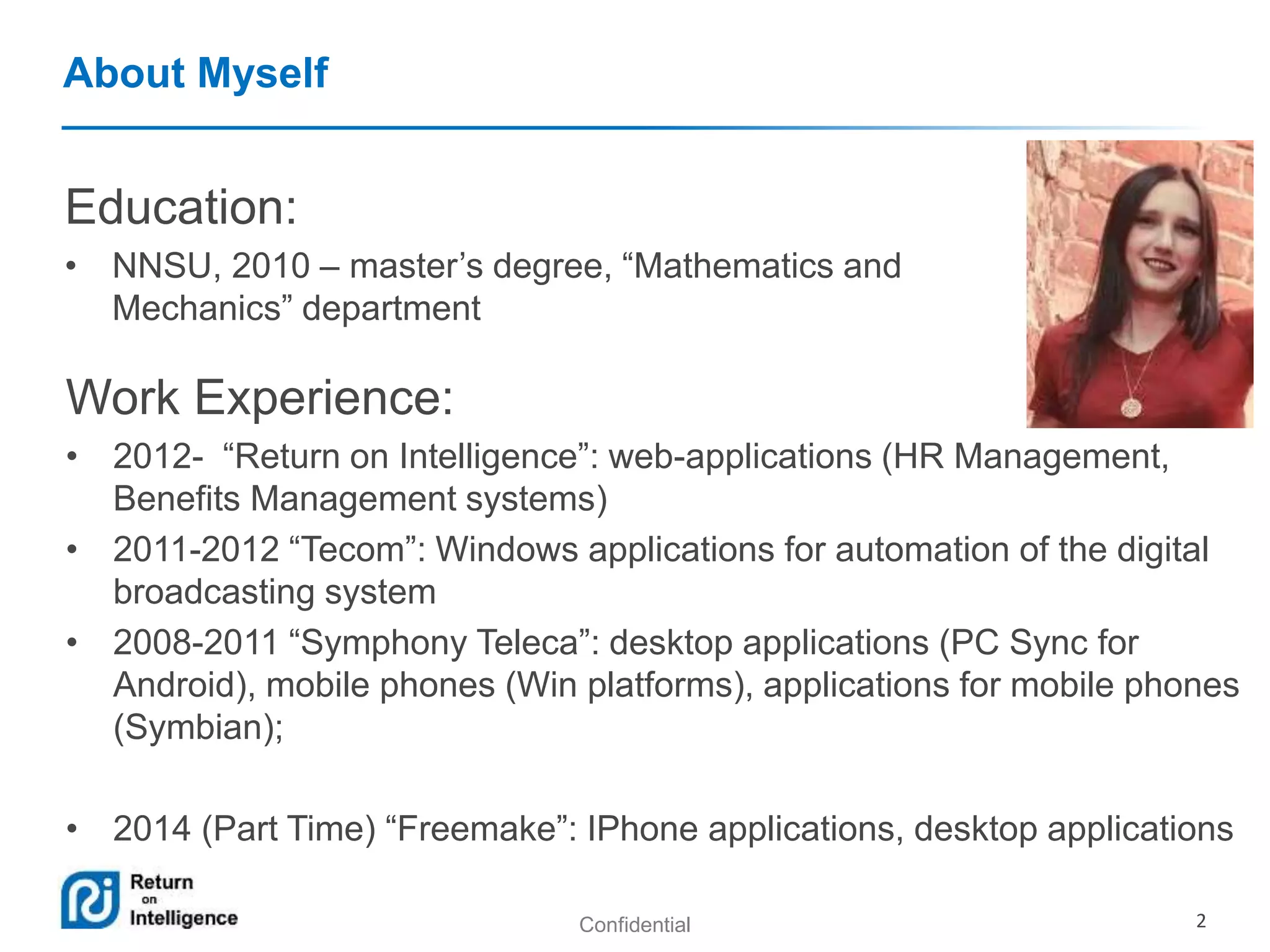 About Myself

Education:

• NNSU, 2010 – master’s degree, “Mathematics and Mechanics” department

Work Experience:

• 2012- “Return on Intelligence”: web-applications (HR Management, Benefits Management systems)
• 2011-2012 “Tecom”: Windows applications for automation of the digital broadcasting system
• 2008-2011 “Symphony Teleca”: desktop applications (PC Sync for Android), mobile phones (Win platforms), applications for mobile phones (Symbian);

• 2014 (Part Time) “Freemake”: IPhone applications, desktop applications

Return on Intelligence

Confidential

2